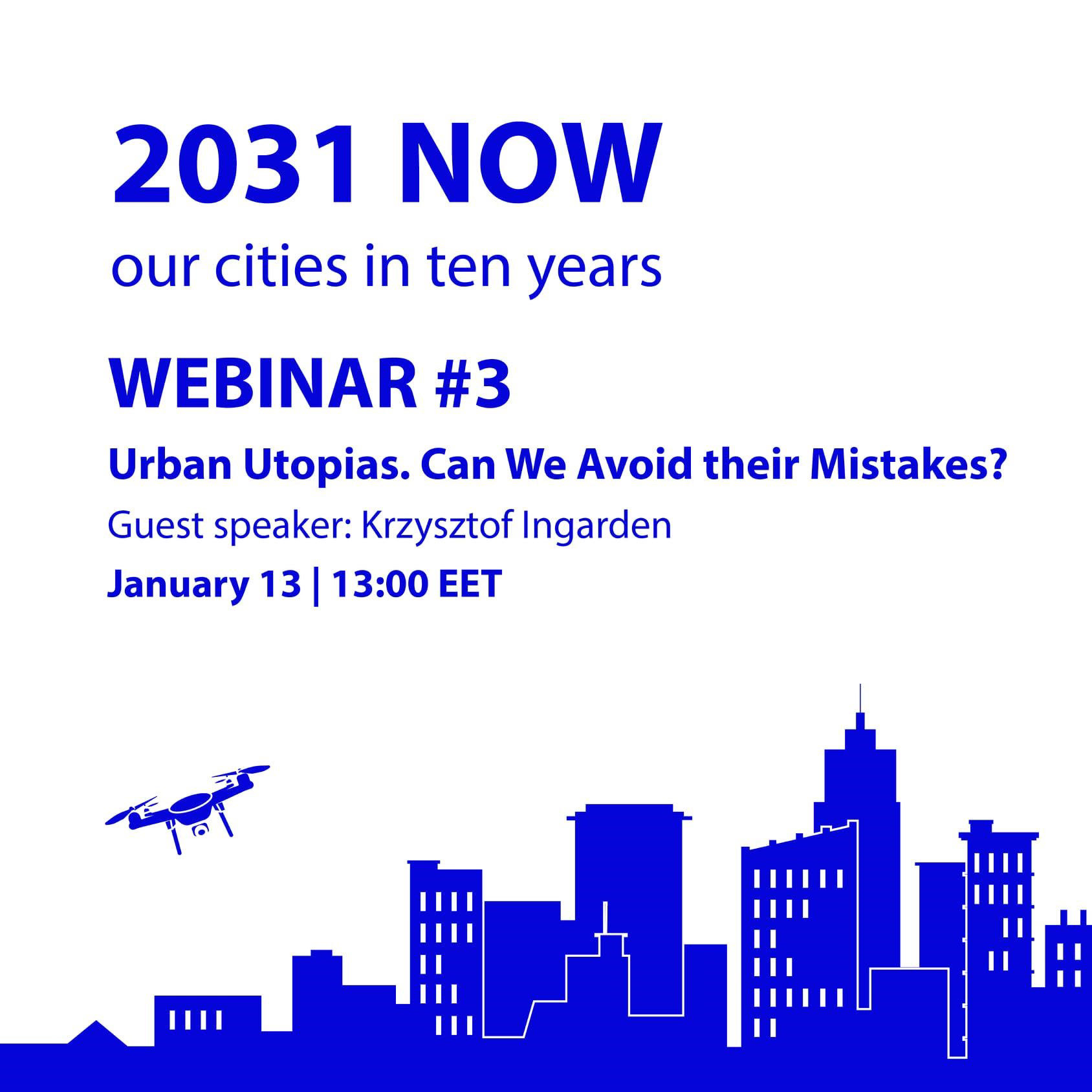 2031 NOW
our cities in ten years

WEBINAR #3

Urban Utopias. Can We Avoid their Mistakes?

Guest speaker: Krzysztof Ingarden

January 13 | 13:00 EET